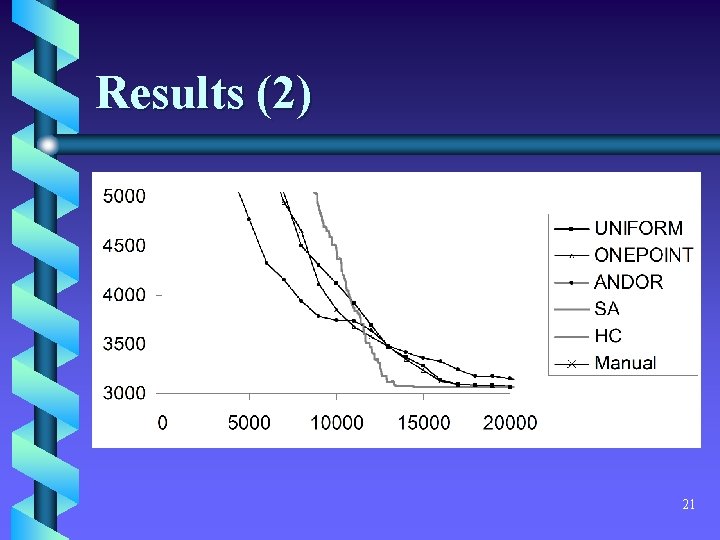 Results (2)

5000
4500
4000
3500
3000

0
5000
10000
15000
20000

UNIFORM
ONEPOINT
ANDOR
SA
HC
Manual

21